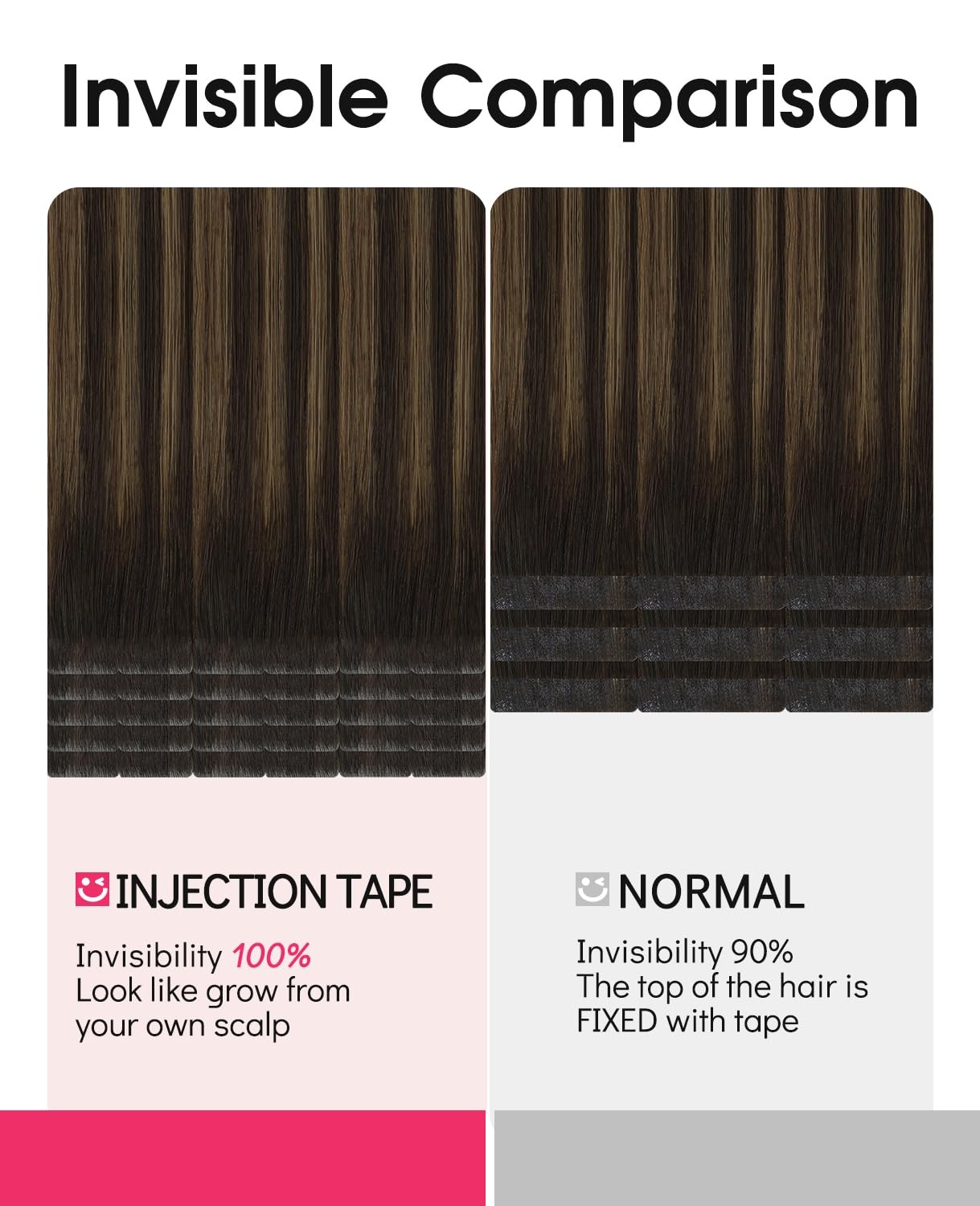 Invisible Comparison

INJECTION TAPE

Invisibility 100%
Look like grow from your own scalp

NORMAL

Invisibility 90%
The top of the hair is FIXED with tape